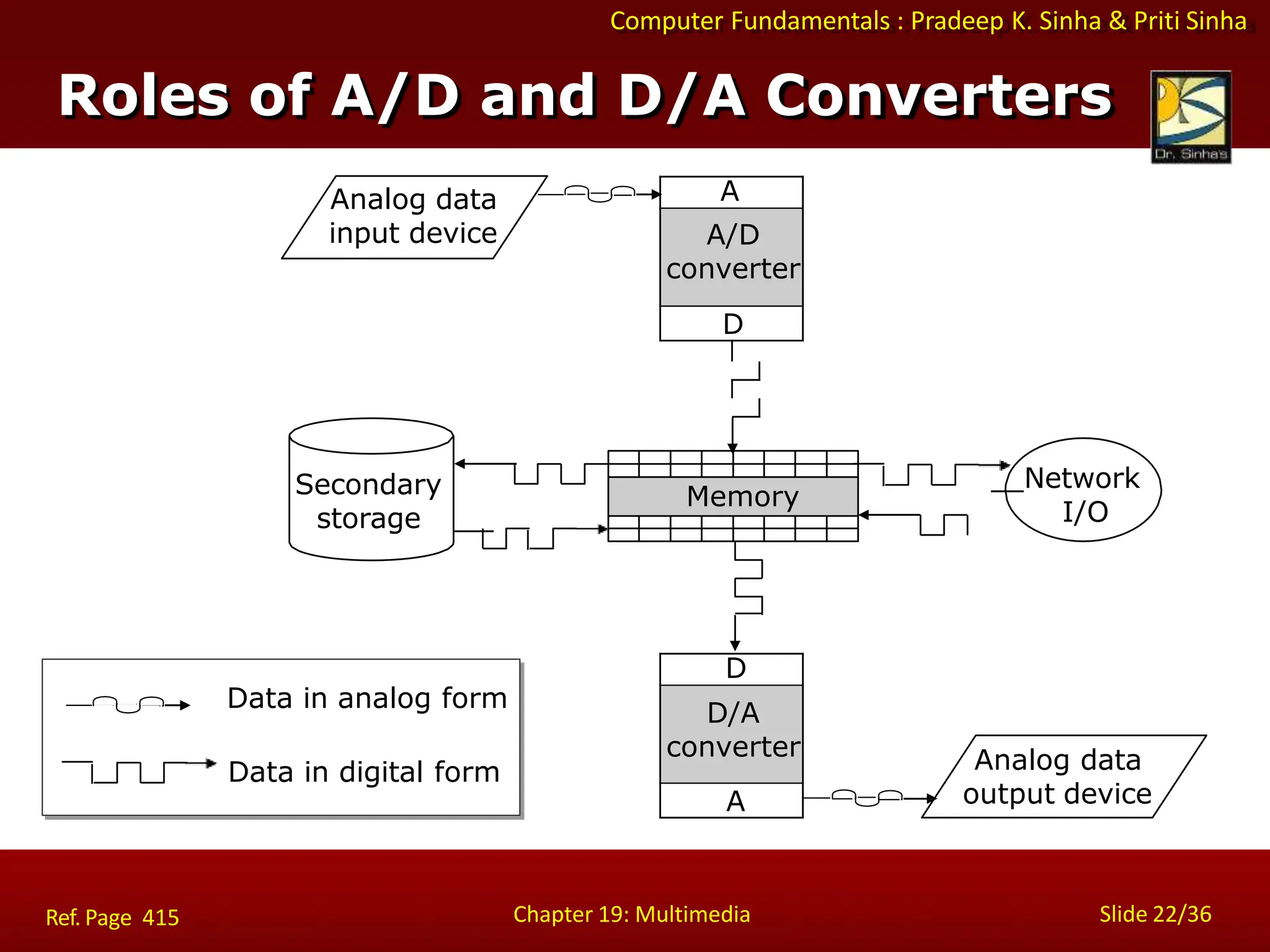 Computer Fundamentals : Pradeep K. Sinha & Priti Sinha

Roles of A/D and D/A Converters

Dr. Sinha's

Analog data input device

A

A/D converter

D

Secondary storage

Memory

Network I/O

D

D/A converter

A

Analog data output device

Data in analog form

Data in digital form

Ref. Page 415

Chapter 19: Multimedia

Slide 22/36